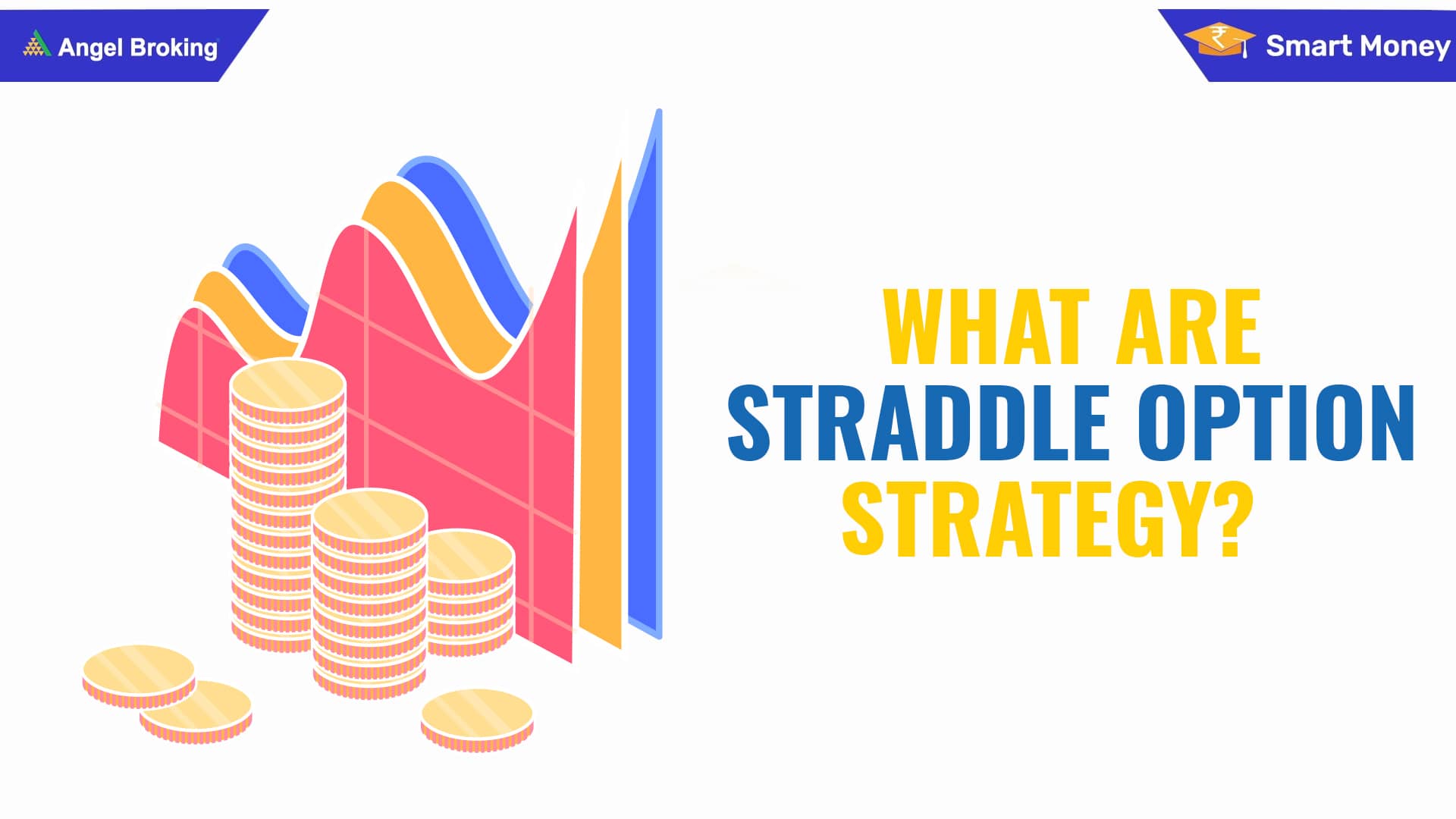 Angel Broking

₹ Smart Money

WHAT ARE
STRADDLE OPTION
STRATEGY?